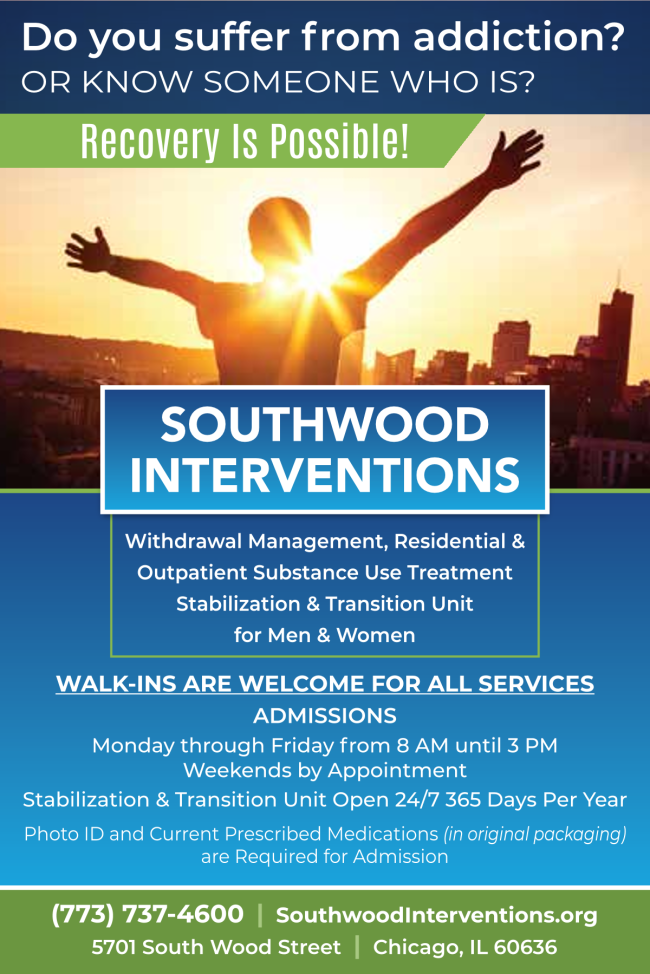 Do you suffer from addiction?
OR KNOW SOMEONE WHO IS?

Recovery Is Possible!

SOUTHWOOD INTERVENTIONS

Withdrawal Management, Residential & Outpatient Substance Use Treatment Stabilization & Transition Unit for Men & Women

WALK-INS ARE WELCOME FOR ALL SERVICES

ADMISSIONS
Monday through Friday from 8 AM until 3 PM
Weekends by Appointment
Stabilization & Transition Unit Open 24/7 365 Days Per Year

Photo ID and Current Prescribed Medications (in original packaging) are Required for Admission

(773) 737-4600 | SouthwoodInterventions.org
5701 South Wood Street | Chicago, IL 60636